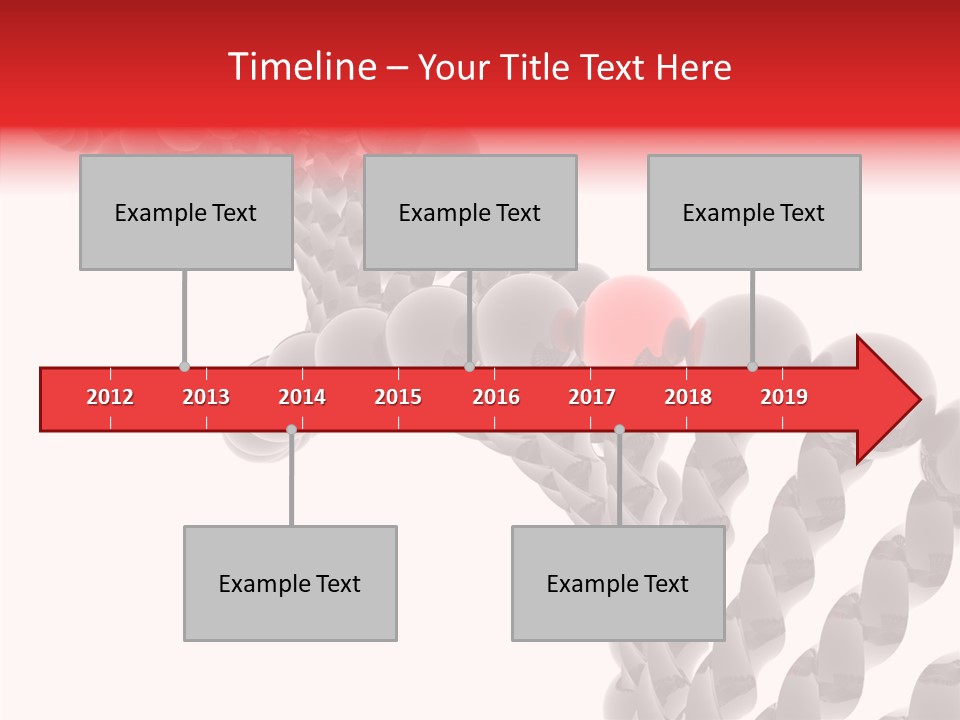 Timeline – Your Title Text Here

Example Text

Example Text

Example Text

2012 2013 2014 2015 2016 2017 2018 2019

Example Text

Example Text